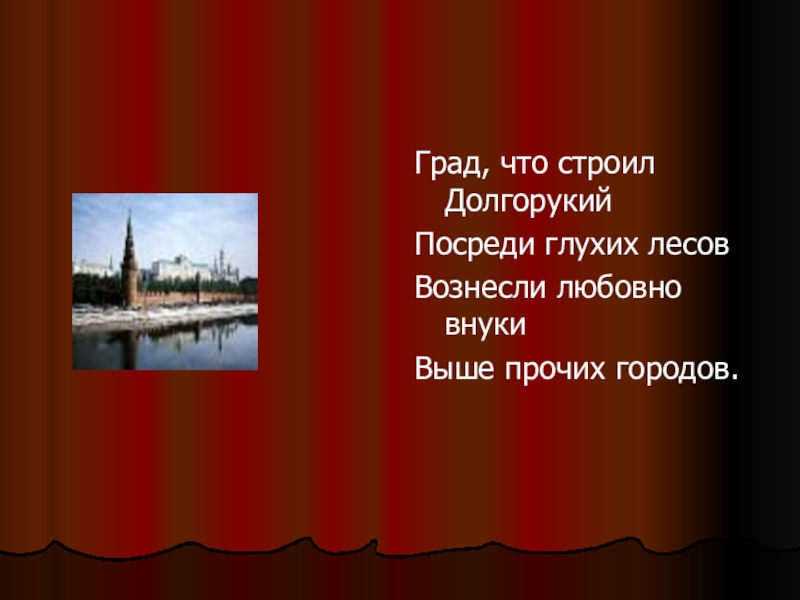 Град, что строил Долгорукий
Посреди глухих лесов
Вознесли любовно внуки
Выше прочих городов.